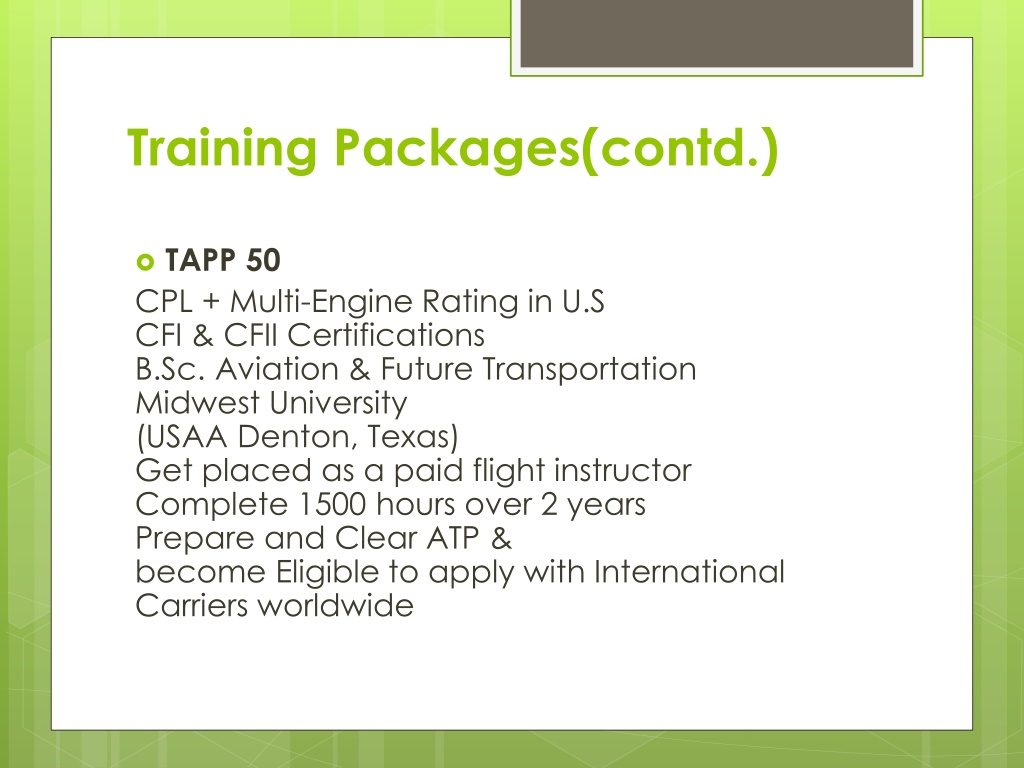 Training Packages(contd.)

TAPP 50

CPL + Multi-Engine Rating in U.S
CFI & CFII Certifications
B.Sc. Aviation & Future Transportation
Midwest University
(USAA Denton, Texas)
Get placed as a paid flight instructor
Complete 1500 hours over 2 years
Prepare and Clear ATP &
become Eligible to apply with International Carriers worldwide